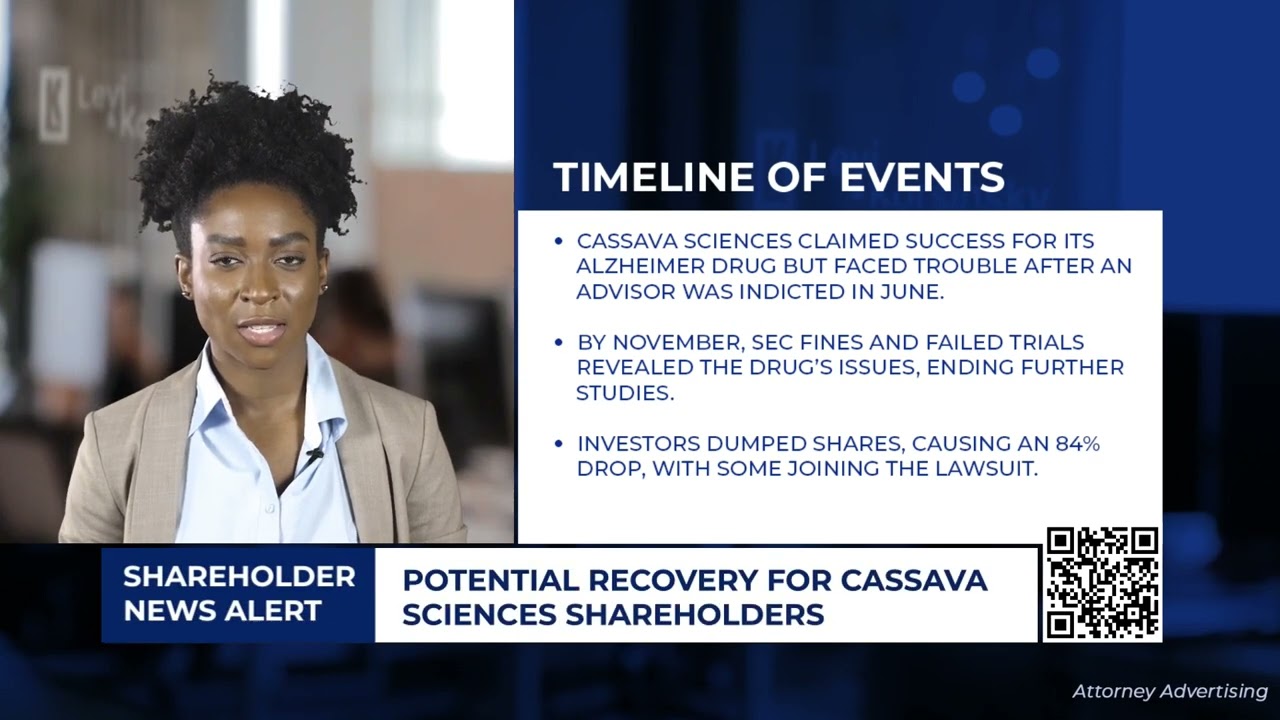 TIMELINE OF EVENTS

• CASSAVA SCIENCES CLAIMED SUCCESS FOR ITS ALZHEIMER DRUG BUT FACED TROUBLE AFTER AN ADVISOR WAS INDICTED IN JUNE.

• BY NOVEMBER, SEC FINES AND FAILED TRIALS REVEALED THE DRUG'S ISSUES, ENDING FURTHER STUDIES.

• INVESTORS DUMPED SHARES, CAUSING AN 84% DROP, WITH SOME JOINING THE LAWSUIT.

SHAREHOLDER NEWS ALERT

POTENTIAL RECOVERY FOR CASSAVA SCIENCES SHAREHOLDERS

Attorney Advertising